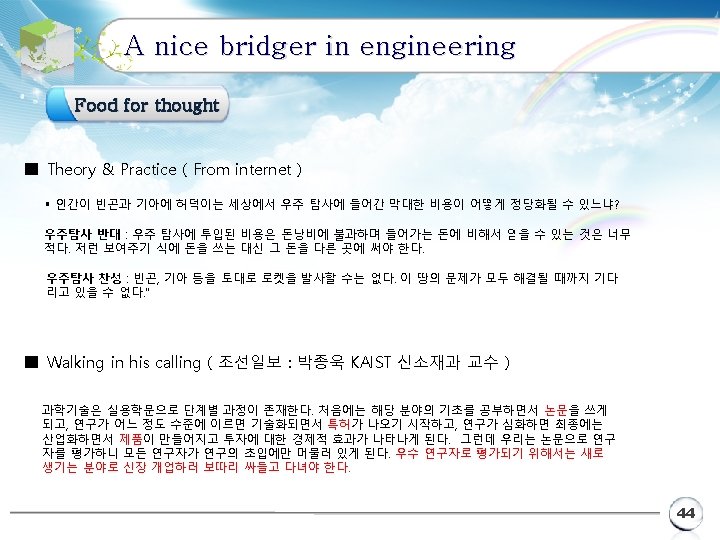 A nice bridger in engineering

Food for thought

■ Theory & Practice ( From internet )

▪ 인간이 빈곤과 기아에 허덕이는 세상에서 우주 탐사에 들어간 막대한 비용이 어떻게 정당화될 수 있느냐?

우주탐사 반대 : 우주 탐사에 투입된 비용은 돈낭비에 불과하며 들어가는 돈에 비해서 얻을 수 있는 것은 너무 적다. 저런 보여주기 식에 돈을 쓰는 대신 그 돈을 다른 곳에 써야 한다.

우주탐사 찬성 : 빈곤, 기아 등을 토대로 로켓을 발사할 수는 없다. 이 땅의 문제가 모두 해결될 때까지 기다리고 있을 수 없다."

■ Walking in his calling ( 조선일보 : 박종욱 KAIST 신소재과 교수 )

과학기술은 실용학문으로 단계별 과정이 존재한다. 처음에는 해당 분야의 기초를 공부하면서 논문을 쓰게 되고, 연구가 어느 정도 수준에 이르면 기술화되면서 특허가 나오기 시작하고, 연구가 심화하면 최종에는 산업화하면서 제품이 만들어지고 투자에 대한 경제적 효과가 나타나게 된다. 그런데 우리는 논문으로 연구자를 평가하니 모든 연구자가 연구의 초입에만 머물러 있게 된다. 우수 연구자로 평가되기 위해서는 새로 생기는 분야로 신장 개업하러 보따리 싸들고 다녀야 한다.

44